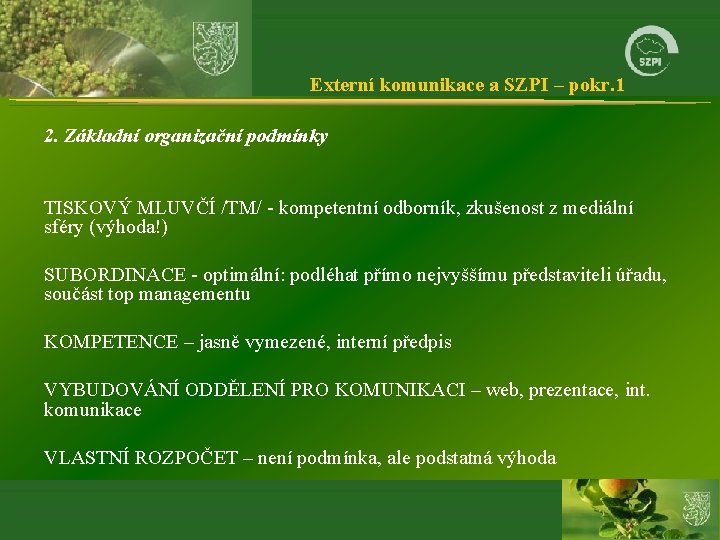 SZPI

Externí komunikace a SZPI – pokr.1

2. Základní organizační podmínky

TISKOVÝ MLUVČÍ /TM/ - kompetentní odborník, zkušenost z mediální sféry (výhoda!)

SUBORDINACE - optimální: podléhat přímo nejvyššímu představiteli úřadu, součást top managementu

KOMPETENCE – jasně vymezené, interní předpis

VYBUDOVÁNÍ ODDĚLENÍ PRO KOMUNIKACI – web, prezentace, int. komunikace

VLASTNÍ ROZPOČET – není podmínka, ale podstatná výhoda